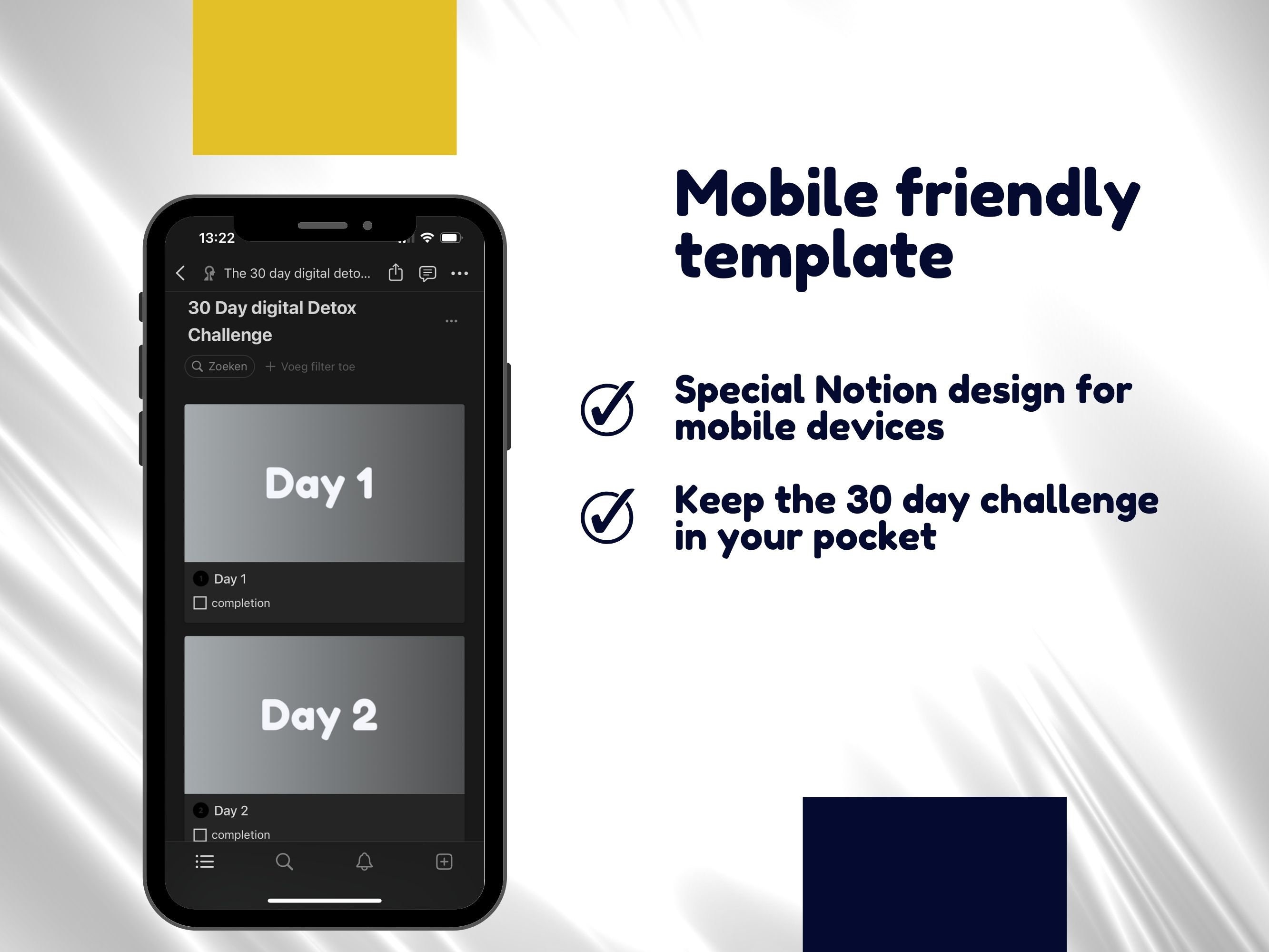 13:22

The 30 day digital deto...

30 Day digital Detox Challenge

Zoeken

+ Voeg filter toe

Day 1

Day 1

completion

Day 2

Day 2

completion

Mobile friendly template

Special Notion design for mobile devices

Keep the 30 day challenge in your pocket